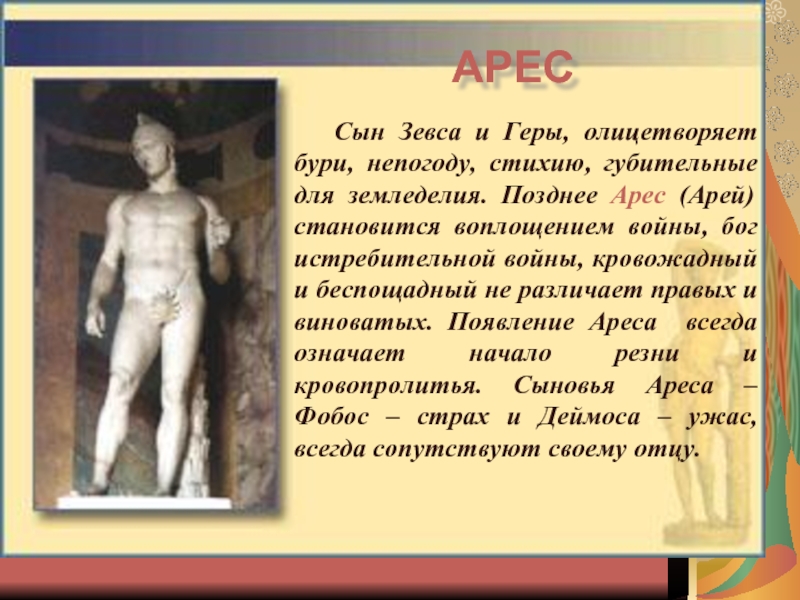 АРЕС

Сын Зевса и Геры, олицетворяет бури, непогоду, стихию, губительные для земледелия. Позднее Арес (Арей) становится воплощением войны, бог истребительной войны, кровожадный и беспощадный не различает правых и виноватых. Появление Ареса всегда означает начало резни и кровопролитья. Сыновья Ареса – Фобос – страх и Деймоса – ужас, всегда сопутствуют своему отцу.